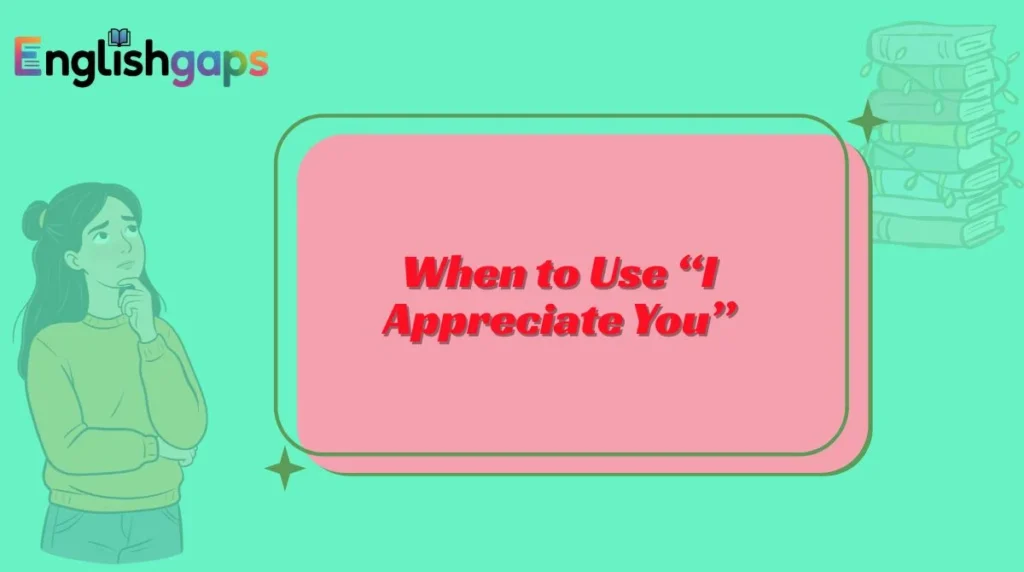 Englishgaps

When to Use “I Appreciate You”